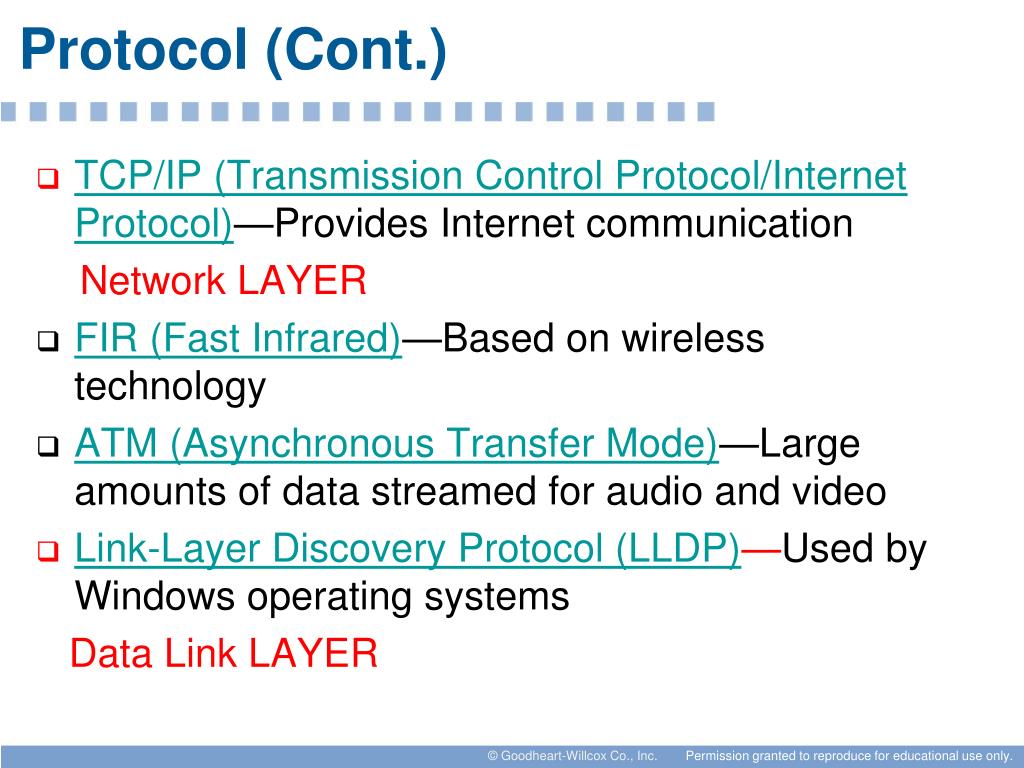 Protocol (Cont.)

❑ TCP/IP (Transmission Control Protocol/Internet Protocol)—Provides Internet communication

Network LAYER

❑ FIR (Fast Infrared)—Based on wireless technology

❑ ATM (Asynchronous Transfer Mode)—Large amounts of data streamed for audio and video

❑ Link-Layer Discovery Protocol (LLDP)—Used by Windows operating systems

Data Link LAYER

© Goodheart-Willcox Co., Inc. Permission granted to reproduce for educational use only.